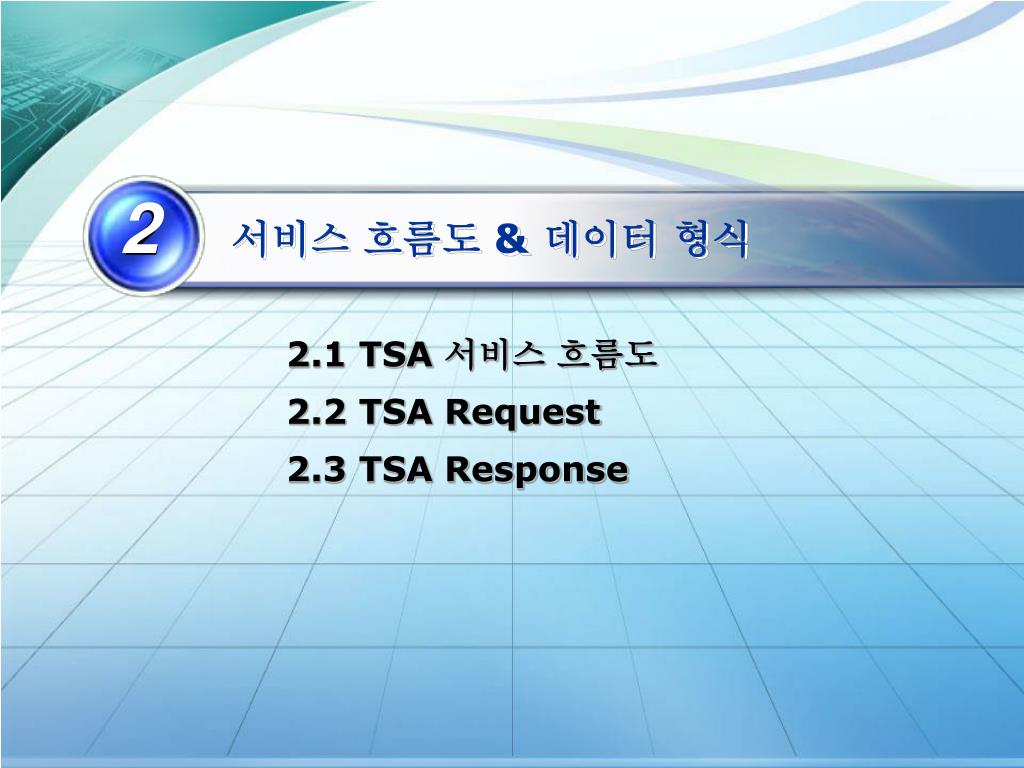 2

서비스 흐름도 & 데이터 형식

2.1 TSA 서비스 흐름도
2.2 TSA Request
2.3 TSA Response